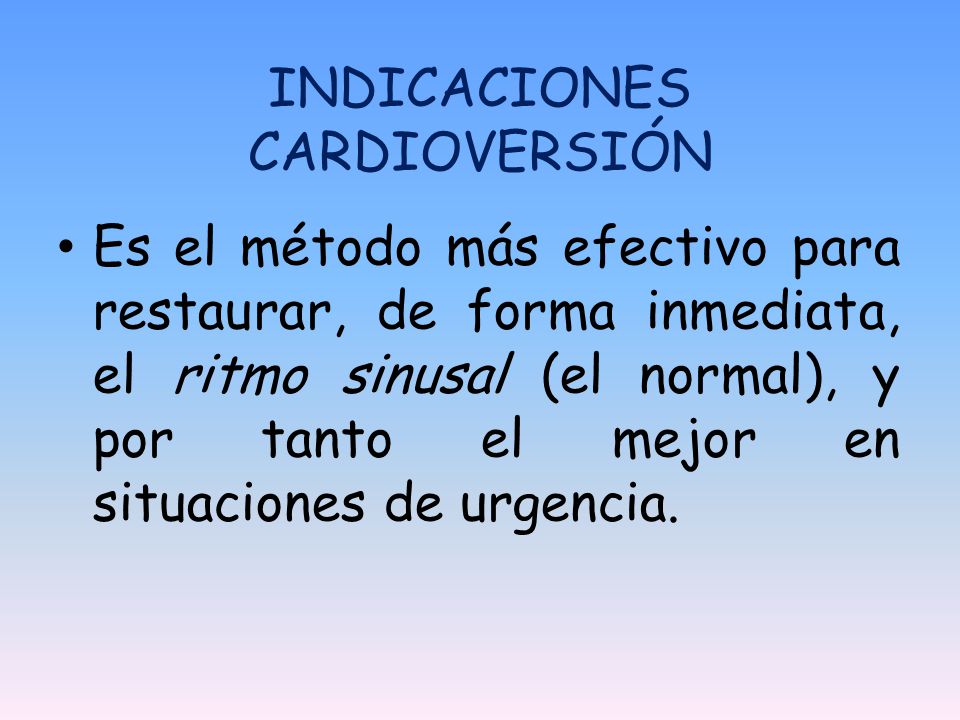 INDICACIONES CARDIOVERSIÓN

• Es el método más efectivo para restaurar, de forma inmediata, el ritmo sinusal (el normal), y por tanto el mejor en situaciones de urgencia.